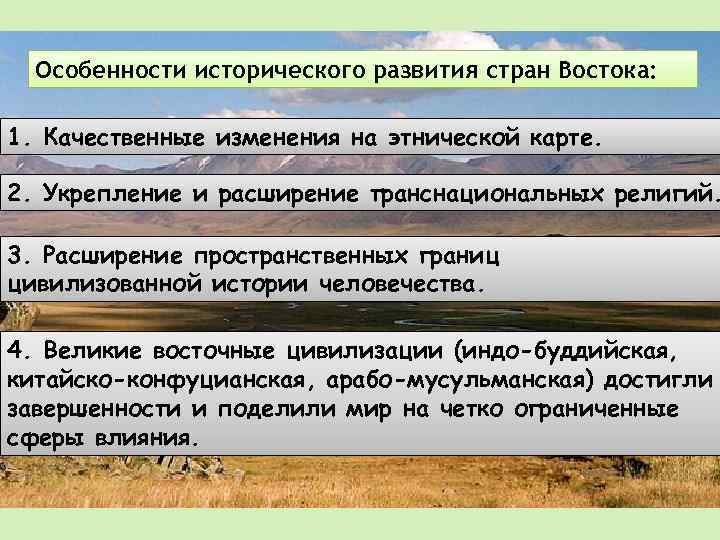 Особенности исторического развития стран Востока:

1. Качественные изменения на этнической карте.

2. Укрепление и расширение транснациональных религий.

3. Расширение пространственных границ цивилизованной истории человечества.

4. Великие восточные цивилизации (индо-буддийская, китайско-конфуцианская, арабо-мусульманская) достигли завершенности и поделили мир на четко ограниченные сферы влияния.